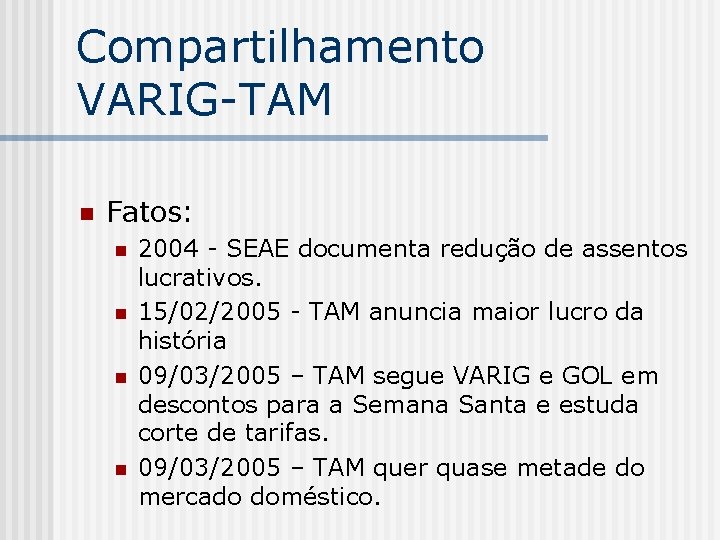 Compartilhamento VARIG-TAM

Fatos:

2004 - SEAE documenta redução de assentos lucrativos.

15/02/2005 - TAM anuncia maior lucro da história

09/03/2005 – TAM segue VARIG e GOL em descontos para a Semana Santa e estuda corte de tarifas.

09/03/2005 – TAM quer quase metade do mercado doméstico.